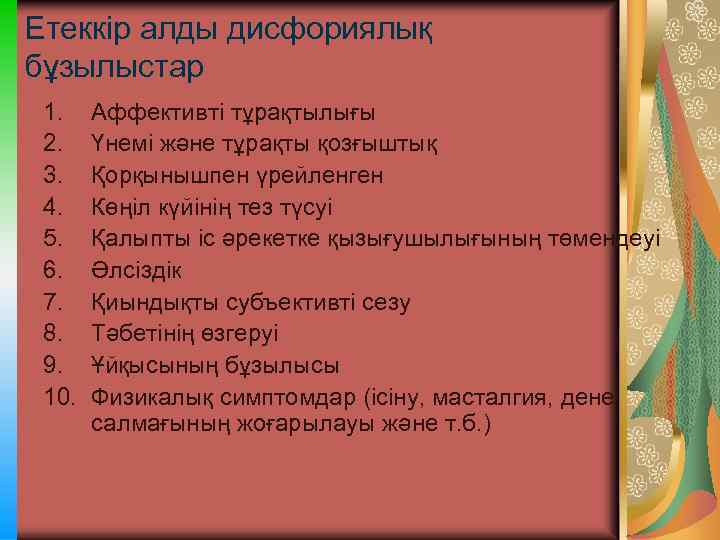 Етеккір алды дисфориялық бұзылыстар

1. Аффективті тұрақтылығы
2. Үнемі және тұрақты қозғыштық
3. Қорқынышпен үрейленген
4. Көңіл күйінің тез түсуі
5. Қалыпты іс әрекетке қызығушылығының төмендеуі
6. Әлсіздік
7. Қиындықты субъективті сезу
8. Тәбетінің өзгеруі
9. Ұйқысының бұзылысы
10. Физикалық симптомдар (ісіну, масталгия, дене салмағының жоғарылауы және т.б.)